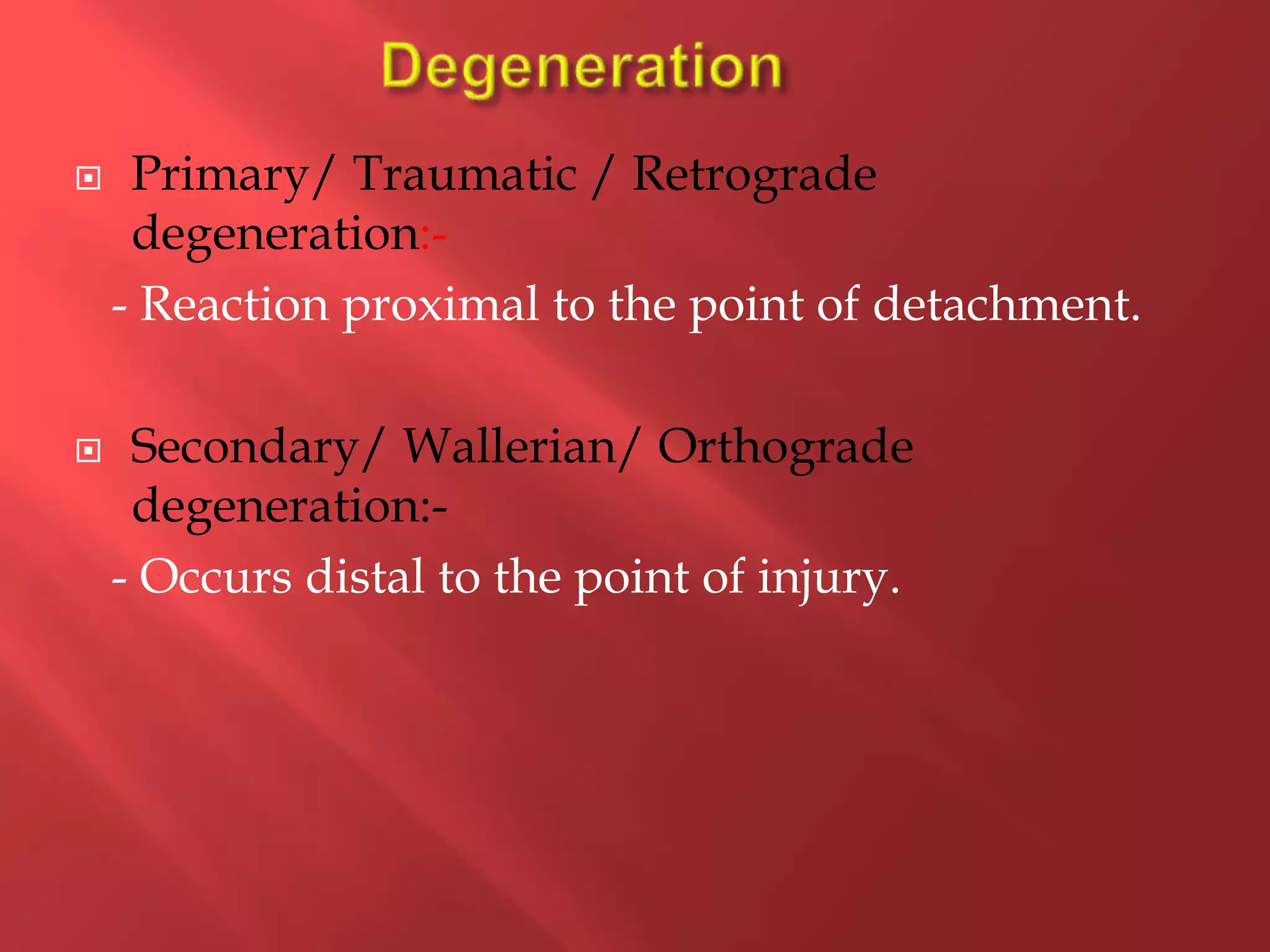 Degeneration

Primary/ Traumatic / Retrograde degeneration:-

- Reaction proximal to the point of detachment.

Secondary/ Wallerian/ Orthograde degeneration:-

- Occurs distal to the point of injury.